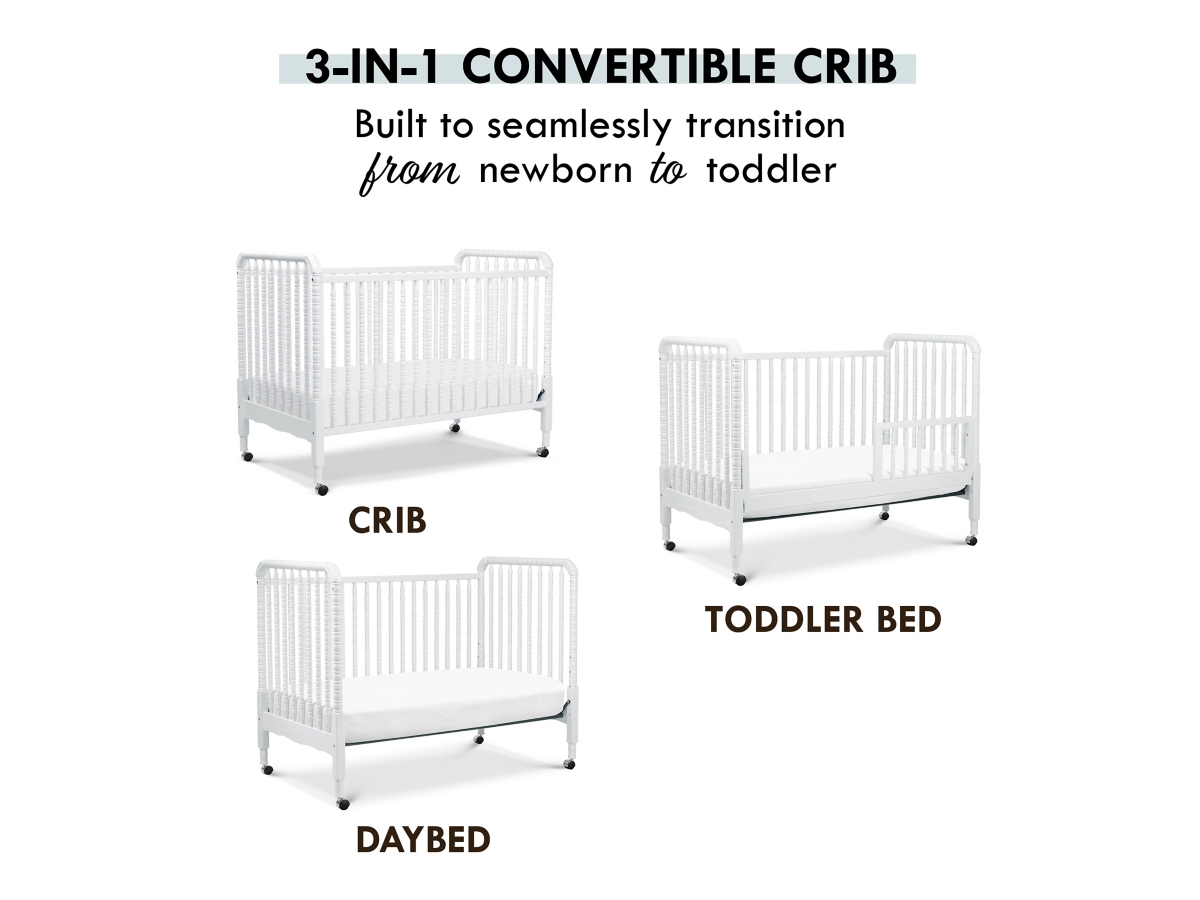 3-IN-1 CONVERTIBLE CRIB
Built to seamlessly transition from newborn to toddler

CRIB

TODDLER BED

DAYBED